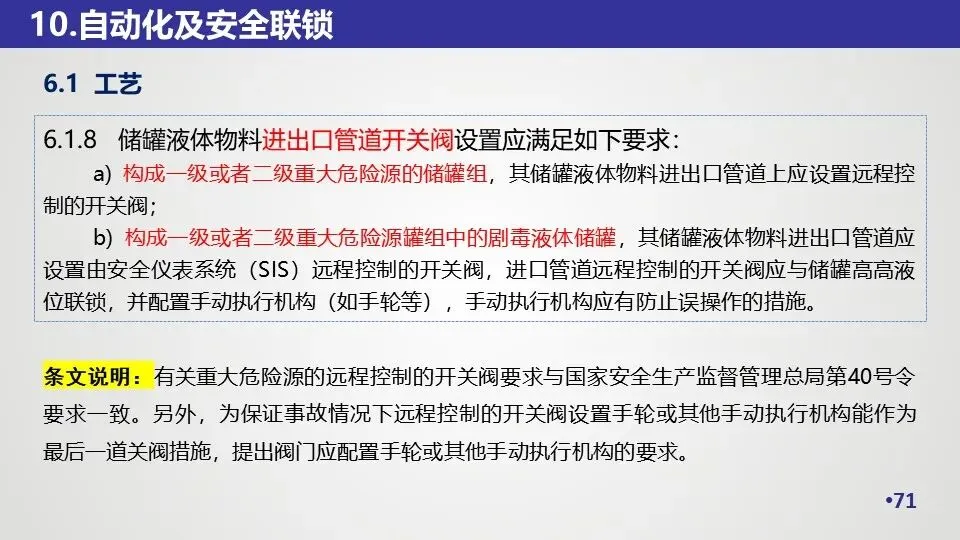 10.自动化及安全联锁

6.1 工艺

6.1.8 储罐液体物料进出口管道开关阀设置应满足如下要求：

a) 构成一级或者二级重大危险源的储罐组，其储罐液体物料进出口管道上应设置远程控制的开关阀；

b) 构成一级或者二级重大危险源罐组中的剧毒液体储罐，其储罐液体物料进出口管道应设置由安全仪表系统（SIS）远程控制的开关阀，进口管道远程控制的开关阀应与储罐高高液位联锁，并配置手动执行机构（如手轮等），手动执行机构应有防止误操作的措施。

条文说明：有关重大危险源的远程控制的开关阀要求与国家安全生产监督管理总局第40号令要求一致。另外，为保证事故情况下远程控制的开关阀设置手轮或其他手动执行机构能作为最后一道关阀措施，提出阀门应配置手轮或其他手动执行机构的要求。

•71